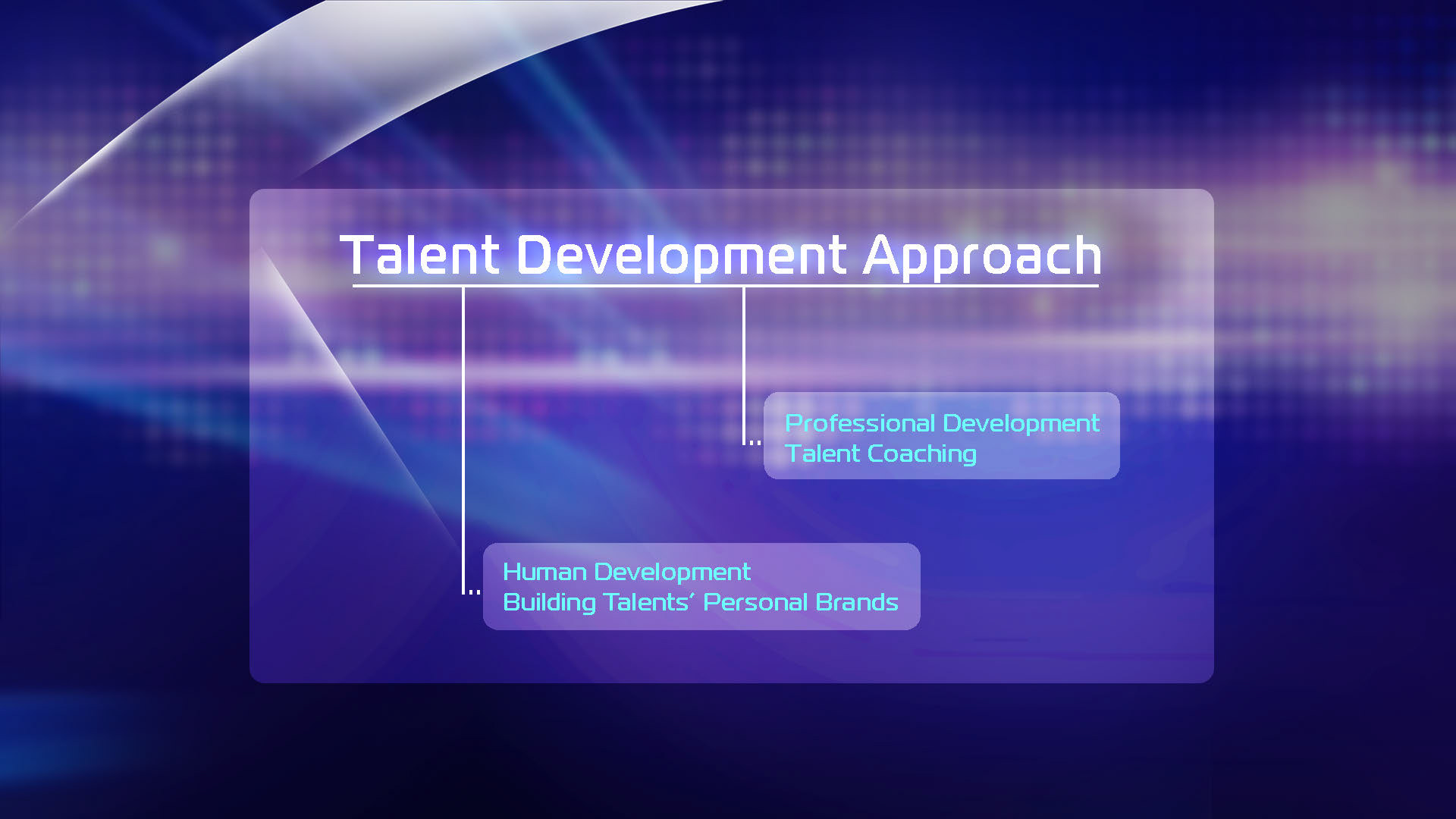 Talent Development Approach

Professional Development
Talent Coaching

Human Development
Building Talents' Personal Brands